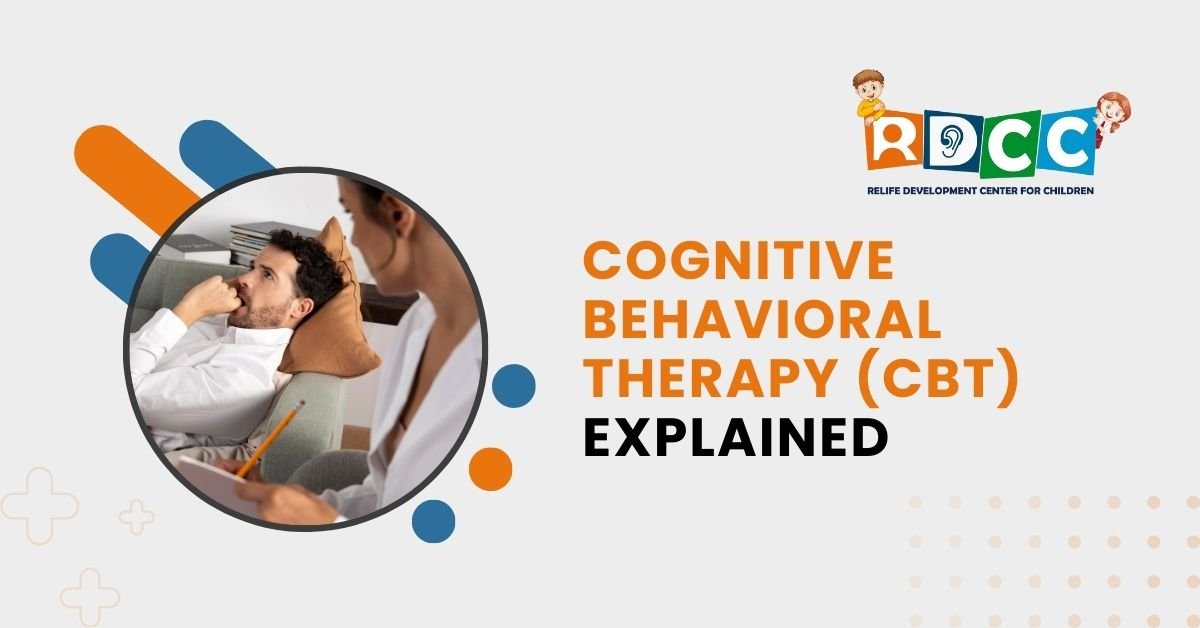 RDCC
RELIFE DEVELOPMENT CENTER FOR CHILDREN

COGNITIVE BEHAVIORAL THERAPY (CBT) EXPLAINED